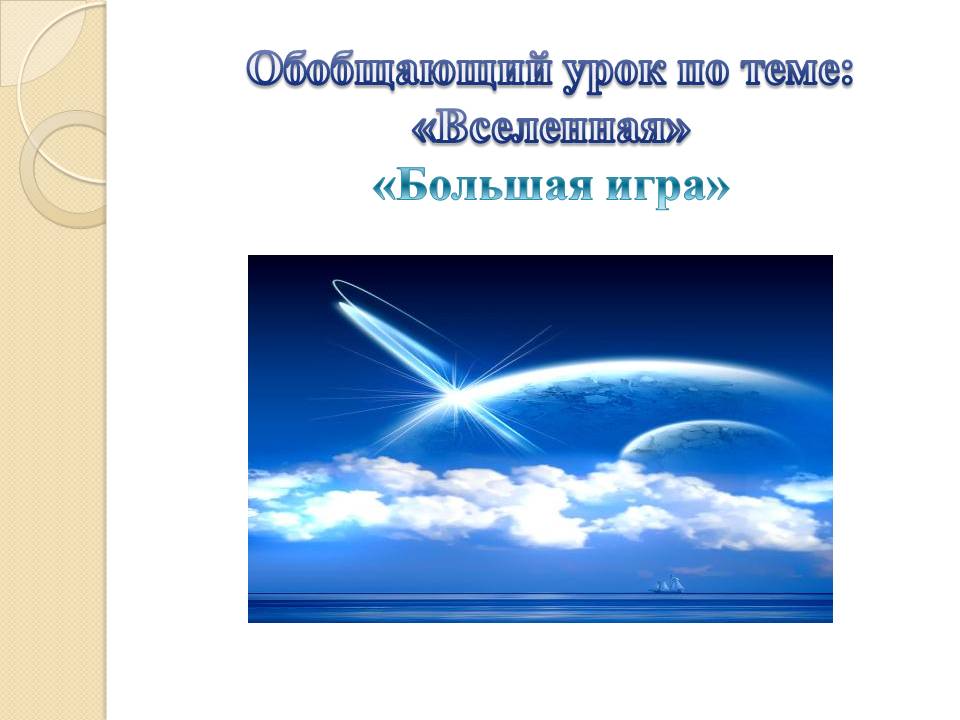 Обобщающий урок по теме: «Вселенная»
«Большая игра»